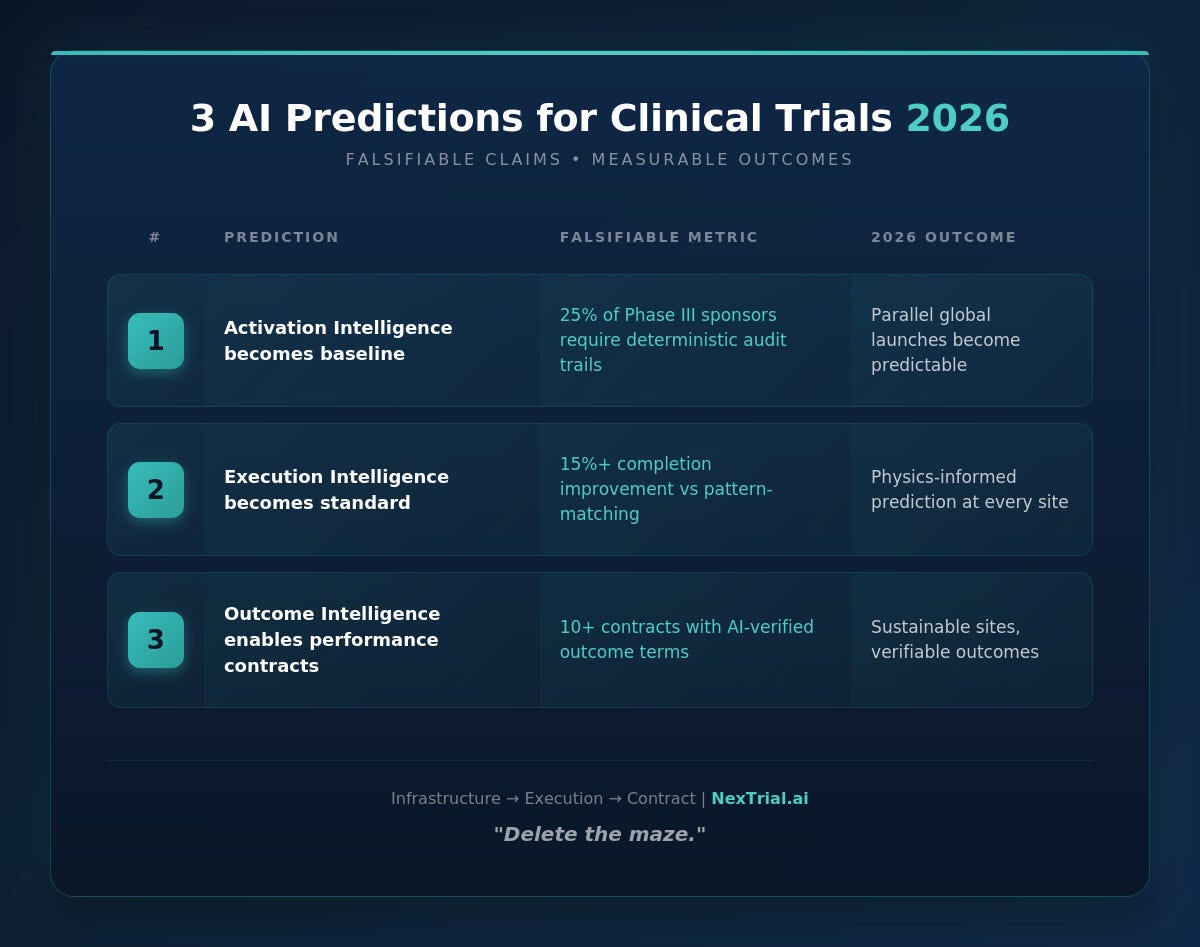 3 AI Predictions for Clinical Trials 2026

FALSIFIABLE CLAIMS • MEASURABLE OUTCOMES

| # | PREDICTION | FALSIFIABLE METRIC | 2026 OUTCOME |
|---|---|---|---|
| 1 | Activation Intelligence becomes baseline | 25% of Phase III sponsors require deterministic audit trails | Parallel global launches become predictable |
| 2 | Execution Intelligence becomes standard | 15%+ completion improvement vs pattern-matching | Physics-informed prediction at every site |
| 3 | Outcome Intelligence enables performance contracts | 10+ contracts with AI-verified outcome terms | Sustainable sites, verifiable outcomes |

Infrastructure → Execution → Contract | NexTrial.ai

"Delete the maze."